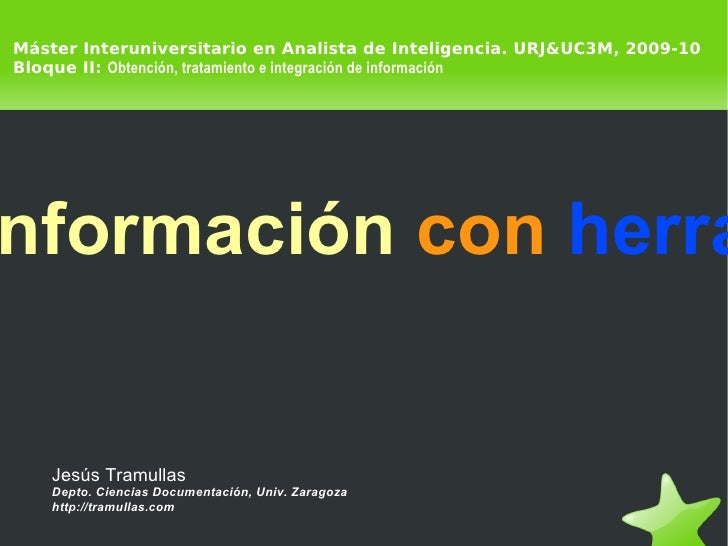 Máster Interuniversitario en Analista de Inteligencia. URJ&UC3M, 2009-10
Bloque II: Obtención, tratamiento e integración de información

nformación con herra

Jesús Tramullas
Depto. Ciencias Documentación, Univ. Zaragoza
http://tramullas.com